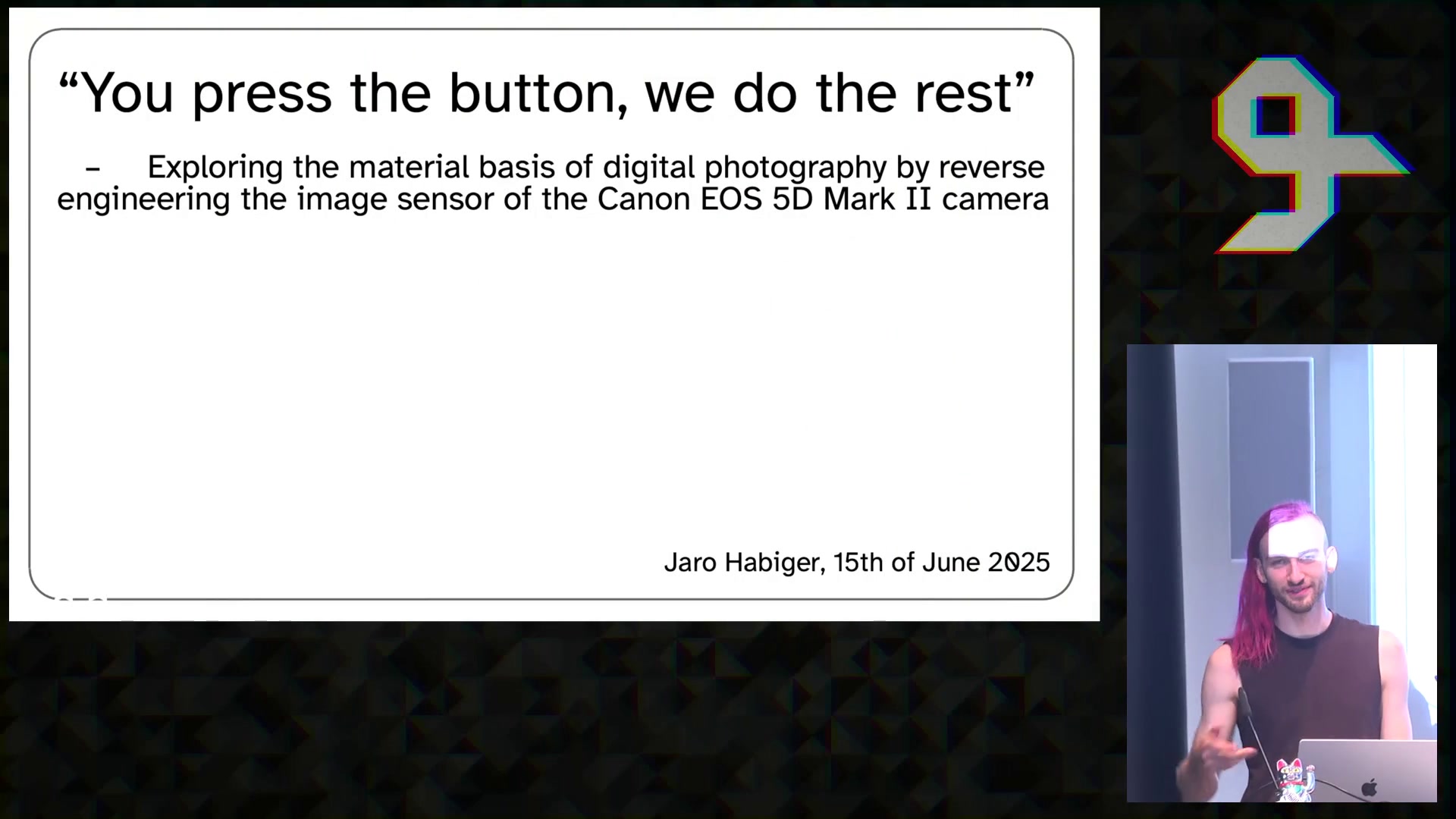 “You press the button, we do the rest”

– Exploring the material basis of digital photography by reverse engineering the image sensor of the Canon EOS 5D Mark II camera

Jaro Habiger, 15th of June 2025